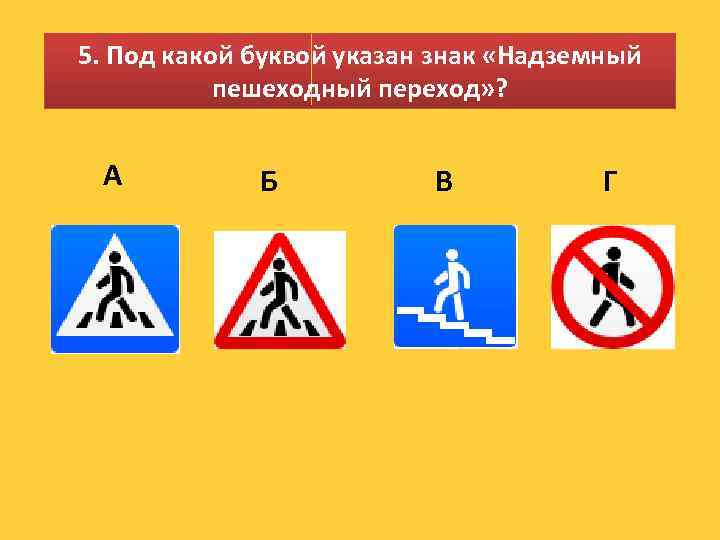 5. Под какой буквой указан знак «Надземный пешеходный переход»?

А

Б

В

Г